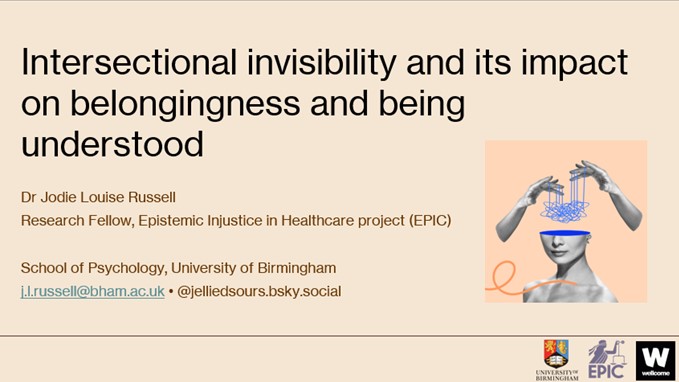 Intersectional invisibility and its impact on belongingness and being understood

Dr Jodie Louise Russell

Research Fellow, Epistemic Injustice in Healthcare project (EPIC)

School of Psychology, University of Birmingham

j.l.russell@bham.ac.uk • @jelliedsours.bsky.social

UNIVERSITY OF BIRMINGHAM

EPIC

W

wellcome